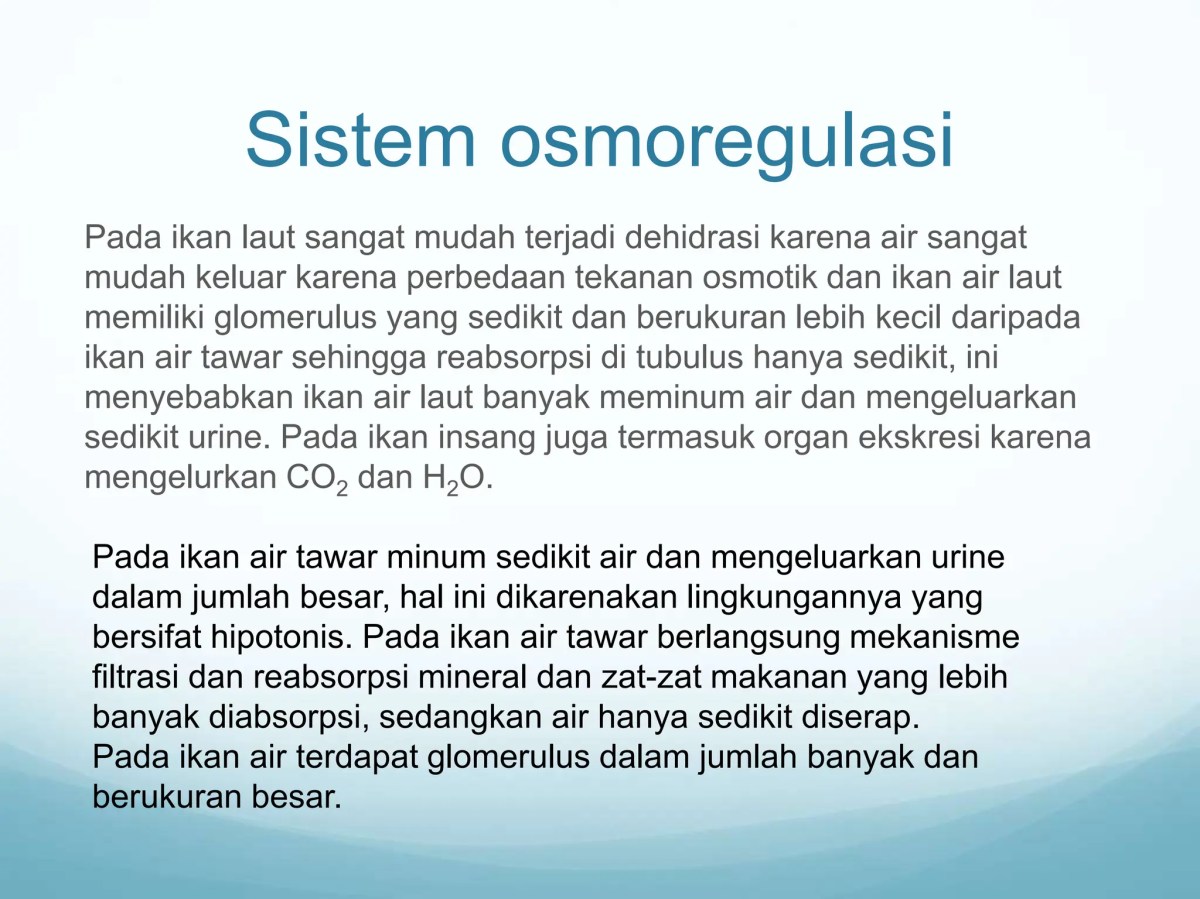 Sistem osmoregulasi

Pada ikan laut sangat mudah terjadi dehidrasi karena air sangat mudah keluar karena perbedaan tekanan osmotik dan ikan air laut memiliki glomerulus yang sedikit dan berukuran lebih kecil daripada ikan air tawar sehingga reabsorpsi di tubulus hanya sedikit, ini menyebabkan ikan air laut banyak meminum air dan mengeluarkan sedikit urine. Pada ikan insang juga termasuk organ ekskresi karena mengelurkan $CO_2$ dan $H_2O$.

Pada ikan air tawar minum sedikit air dan mengeluarkan urine dalam jumlah besar, hal ini dikarenakan lingkungannya yang bersifat hipotonis. Pada ikan air tawar berlangsung mekanisme filtrasi dan reabsorpsi mineral dan zat-zat makanan yang lebih banyak diabsorpsi, sedangkan air hanya sedikit diserap.
Pada ikan air terdapat glomerulus dalam jumlah banyak dan berukuran besar.